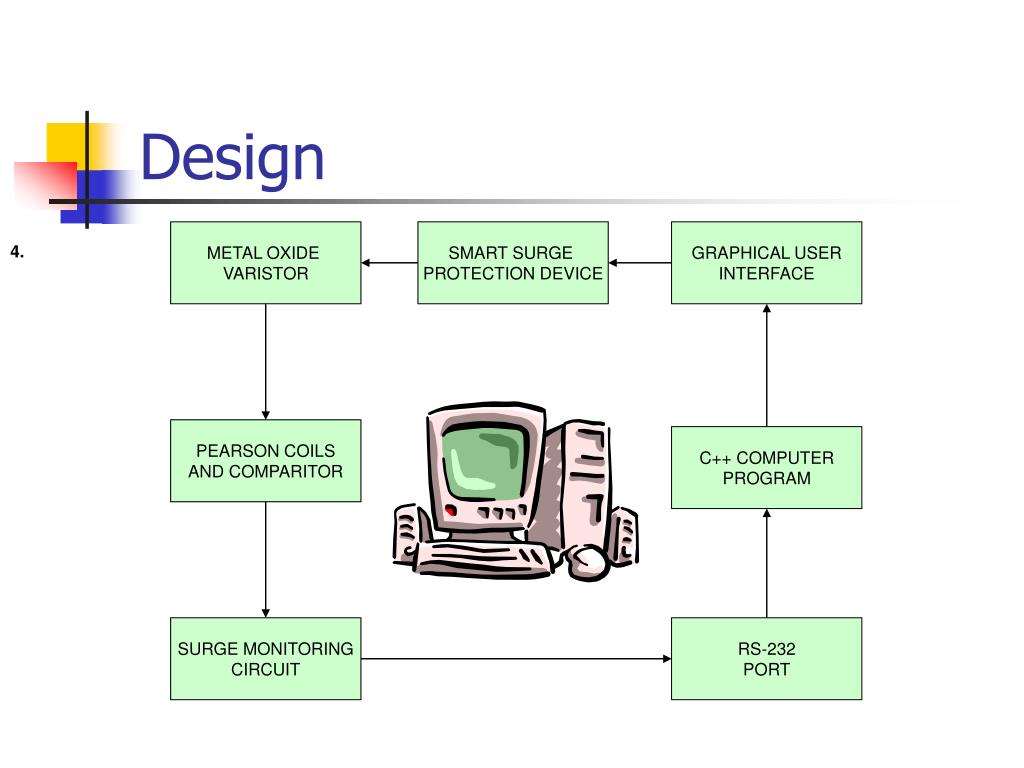 Design

4.

METAL OXIDE VARISTOR

SMART SURGE PROTECTION DEVICE

GRAPHICAL USER INTERFACE

PEARSON COILS AND COMPARITOR

C++ COMPUTER PROGRAM

SURGE MONITORING CIRCUIT

RS-232 PORT